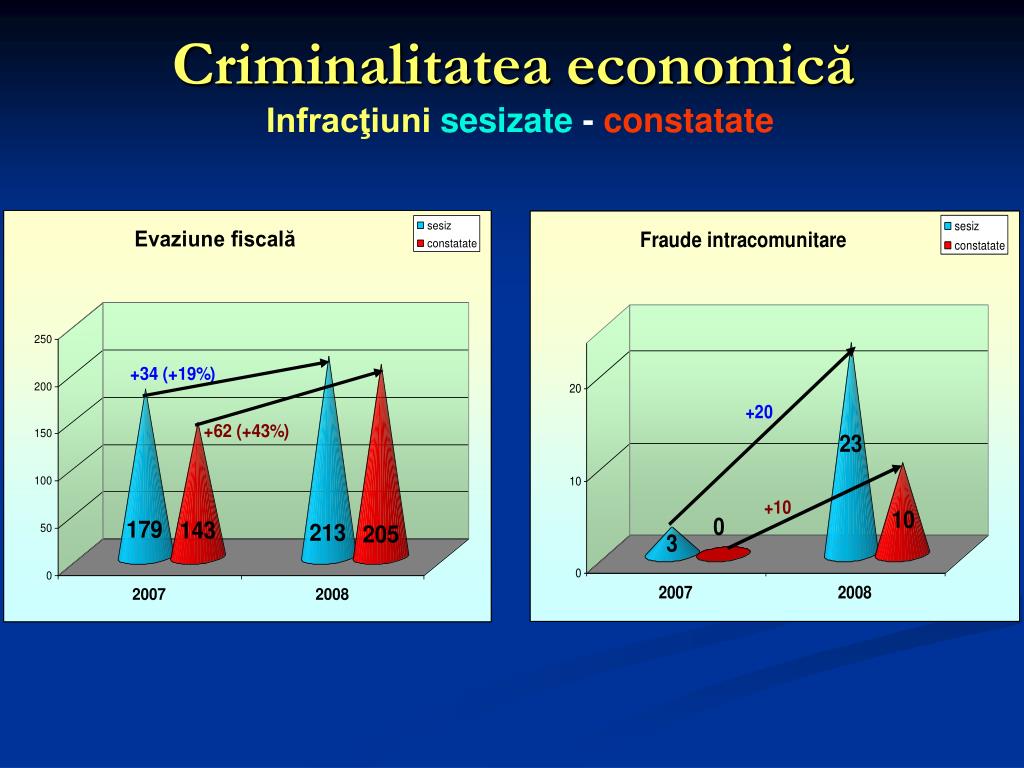 Criminalitatea economică
Infracţiuni sesizate - constatate

Evaziune fiscală

sesiz
constatate

250
200
150
100
50
0

+34 (+19%)
+62 (+43%)

179
143
213
205

2007
2008

Fraude intracomunitare

sesiz
constatate

20
10
0

+20
+10

3
0
23
10

2007
2008